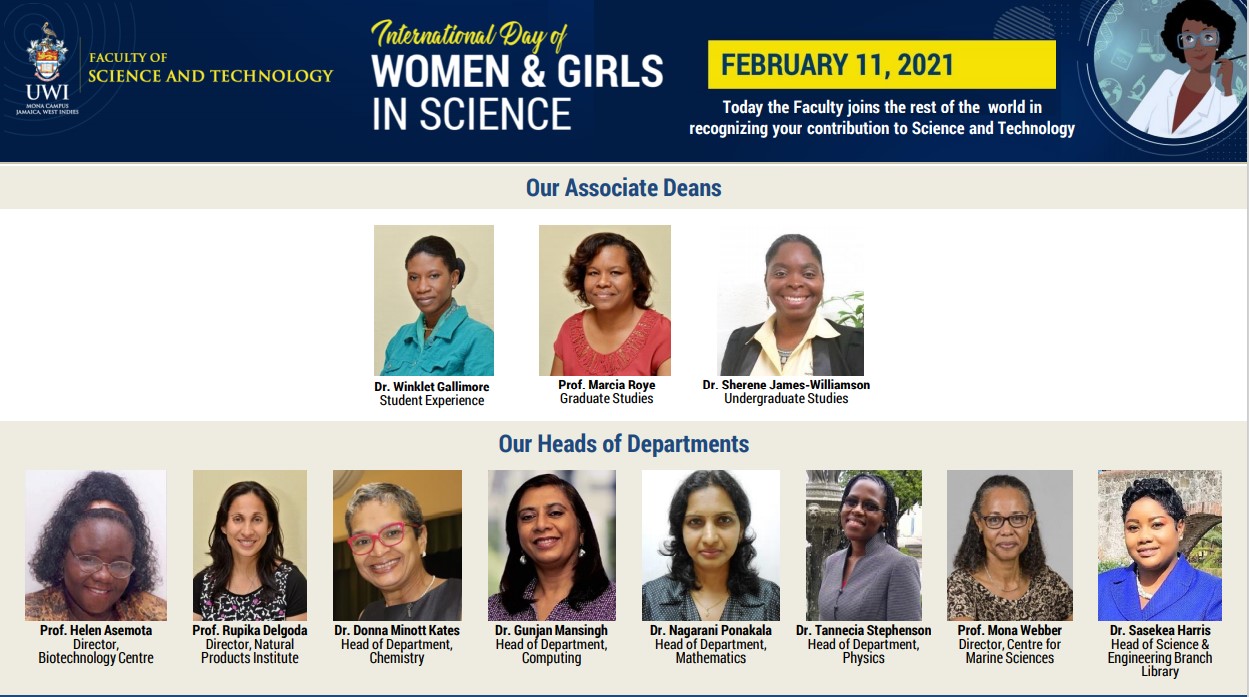 UWI
MONA CAMPUS
JAMAICA, WEST INDIES

FACULTY OF
SCIENCE AND TECHNOLOGY

International Day of
WOMEN & GIRLS IN SCIENCE

FEBRUARY 11, 2021

Today the Faculty joins the rest of the world in recognizing your contribution to Science and Technology

Our Associate Deans

Dr. Winklet Gallimore
Student Experience

Prof. Marcia Roye
Graduate Studies

Dr. Sherene James-Williamson
Undergraduate Studies

Our Heads of Departments

Prof. Helen Asemota
Director, Biotechnology Centre

Prof. Rupika Delgoda
Director, Natural Products Institute

Dr. Donna Minott Kates
Head of Department, Chemistry

Dr. Gunjan Mansingh
Head of Department, Computing

Dr. Nagarani Ponakala
Head of Department, Mathematics

Dr. Tannecia Stephenson
Head of Department, Physics

Prof. Mona Webber
Director, Centre for Marine Sciences

Dr. Sasekea Harris
Head of Science & Engineering Branch Library